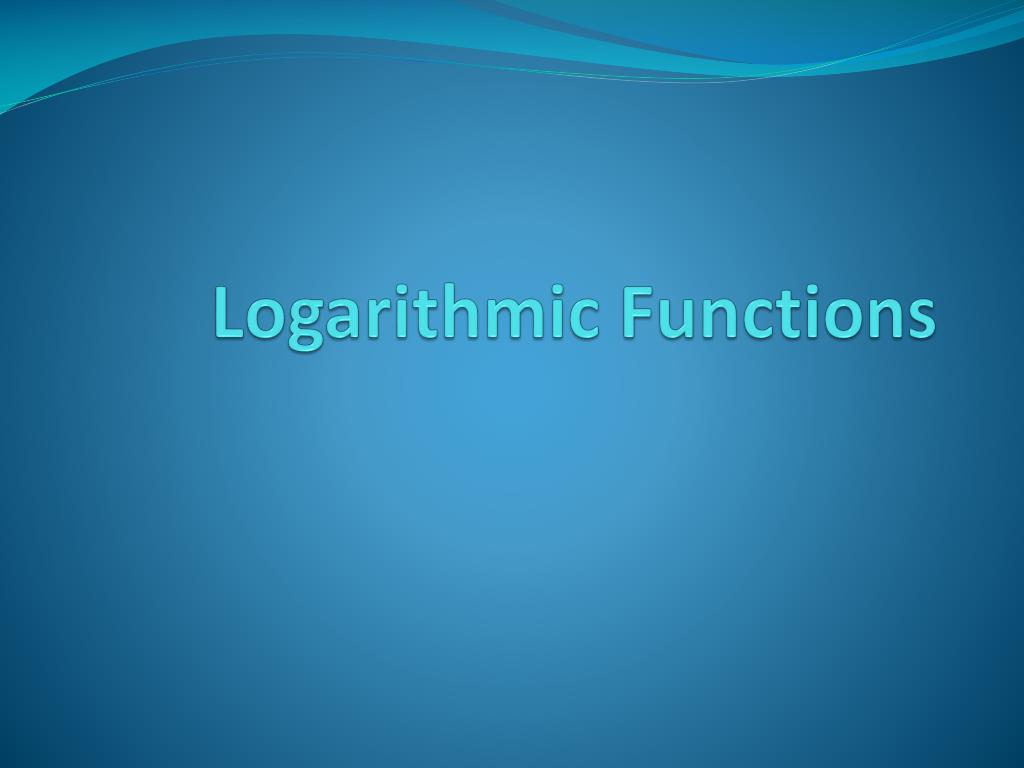 Logarithmic Functions